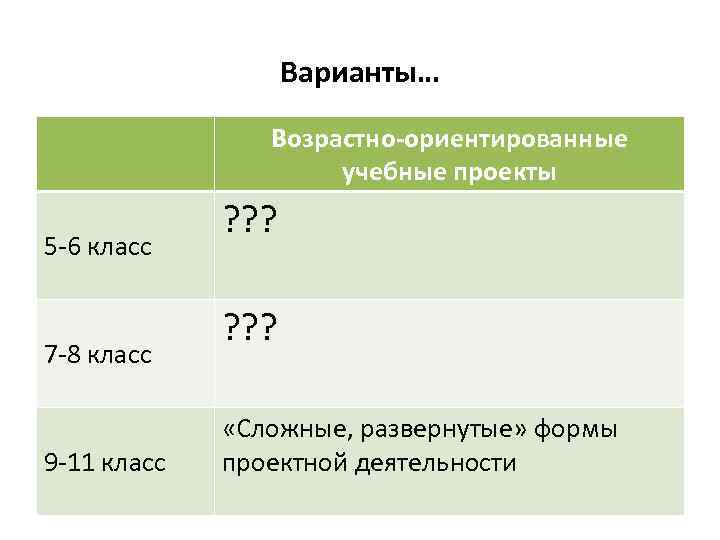 Варианты…

| | Возрастно-ориентированные учебные проекты |
|---|---|
| 5-6 класс | ??? |
| 7-8 класс | ??? |
| 9-11 класс | «Сложные, развернутые» формы проектной деятельности |